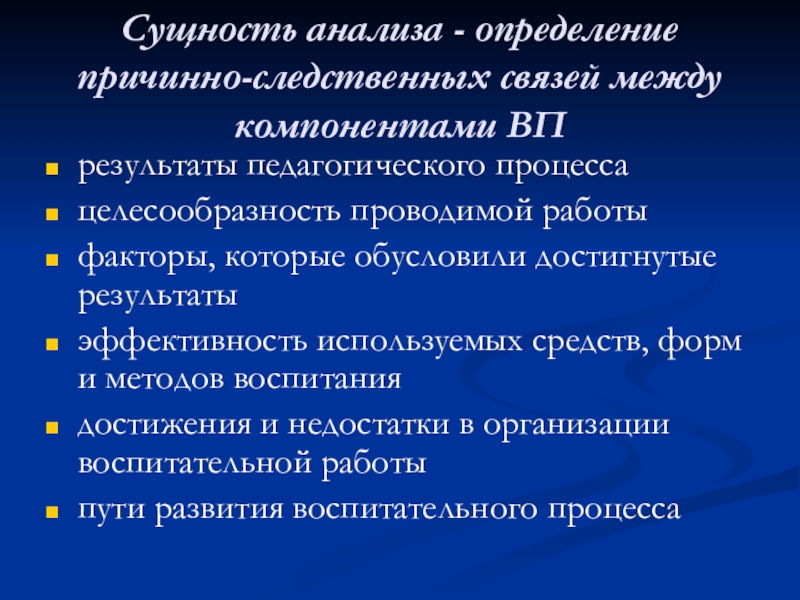 Сущность анализа - определение причинно-следственных связей между компонентами ВП

- результаты педагогического процесса
- целесообразность проводимой работы
- факторы, которые обусловили достигнутые результаты
- эффективность используемых средств, форм и методов воспитания
- достижения и недостатки в организации воспитательной работы
- пути развития воспитательного процесса